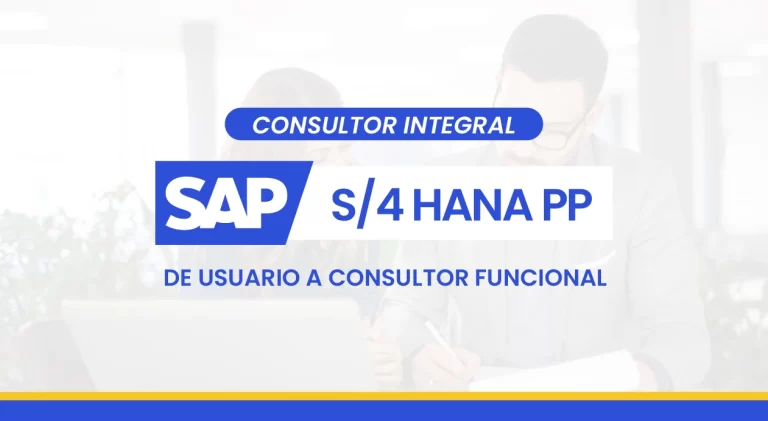 CONSULTOR INTEGRAL

SAP S/4 HANA PP

DE USUARIO A CONSULTOR FUNCIONAL